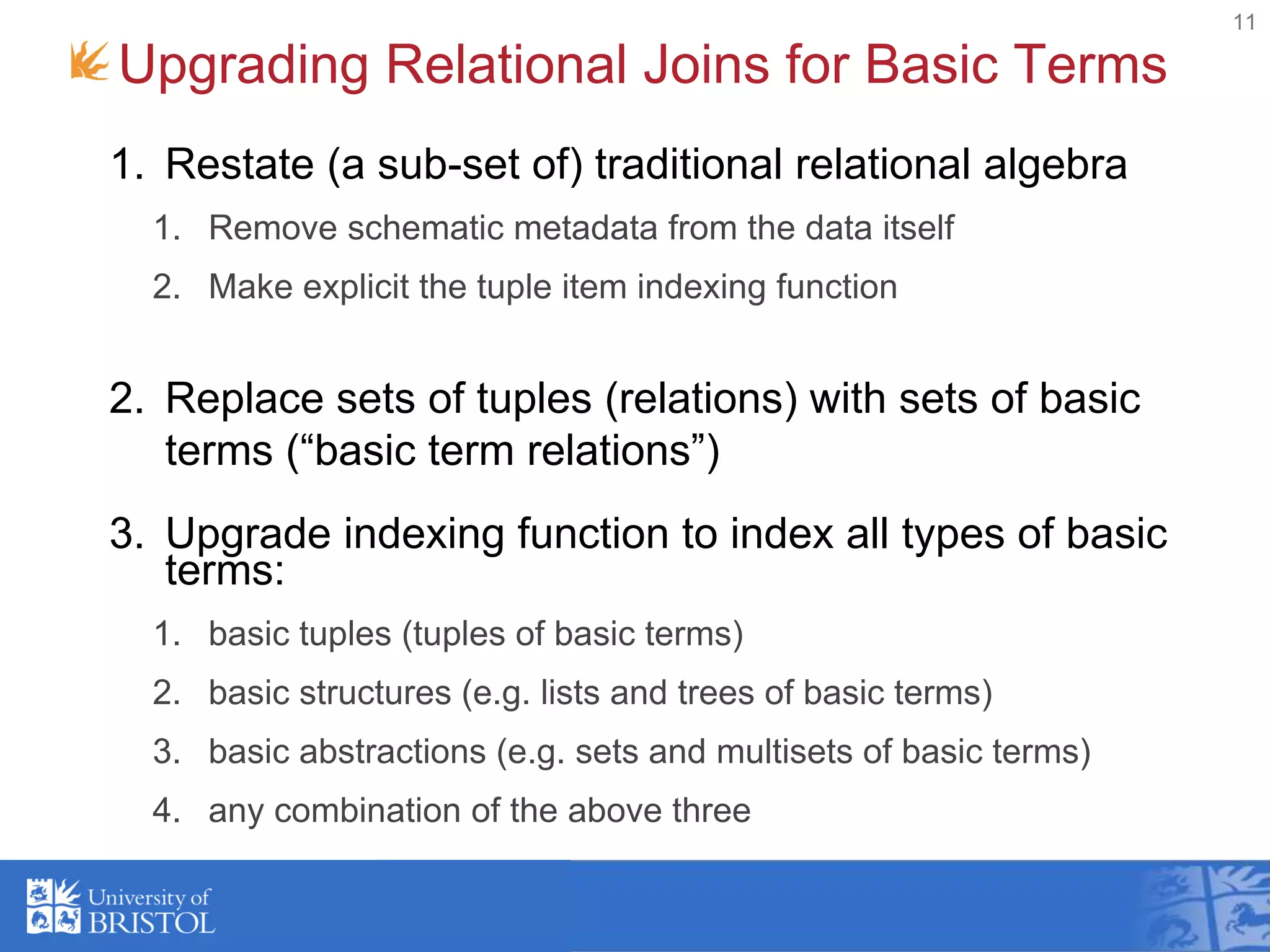 11

Upgrading Relational Joins for Basic Terms

1. Restate (a sub-set of) traditional relational algebra
   1. Remove schematic metadata from the data itself
   2. Make explicit the tuple item indexing function

2. Replace sets of tuples (relations) with sets of basic terms (“basic term relations”)

3. Upgrade indexing function to index all types of basic terms:
   1. basic tuples (tuples of basic terms)
   2. basic structures (e.g. lists and trees of basic terms)
   3. basic abstractions (e.g. sets and multisets of basic terms)
   4. any combination of the above three

University of BRISTOL